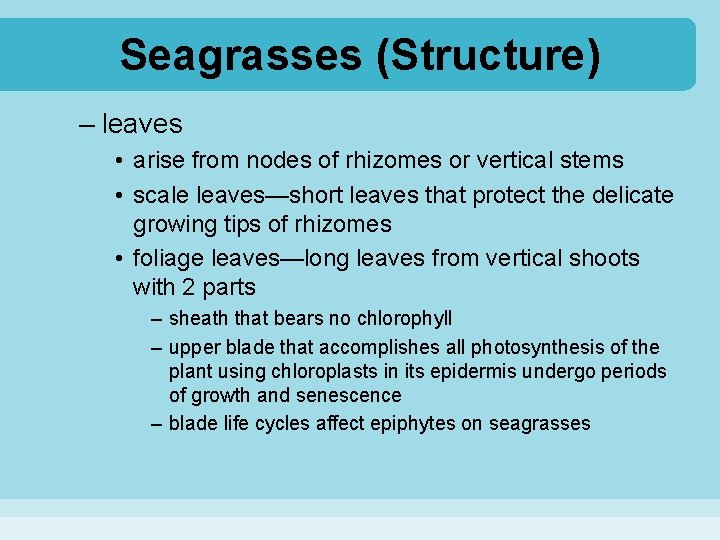 Seagrasses (Structure)

– leaves

• arise from nodes of rhizomes or vertical stems

• scale leaves—short leaves that protect the delicate growing tips of rhizomes

• foliage leaves—long leaves from vertical shoots with 2 parts

– sheath that bears no chlorophyll

– upper blade that accomplishes all photosynthesis of the plant using chloroplasts in its epidermis undergo periods of growth and senescence

– blade life cycles affect epiphytes on seagrasses